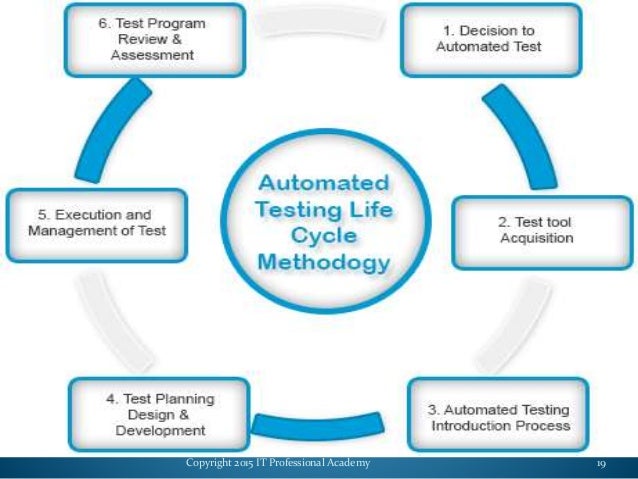 Automated Testing Life Cycle Methodogy

1. Decision to Automated Test

2. Test tool Acquisition

3. Automated Testing Introduction Process

4. Test Planning Design & Development

5. Execution and Management of Test

6. Test Program Review & Assessment

Copyright 2015 IT Professional Academy

19